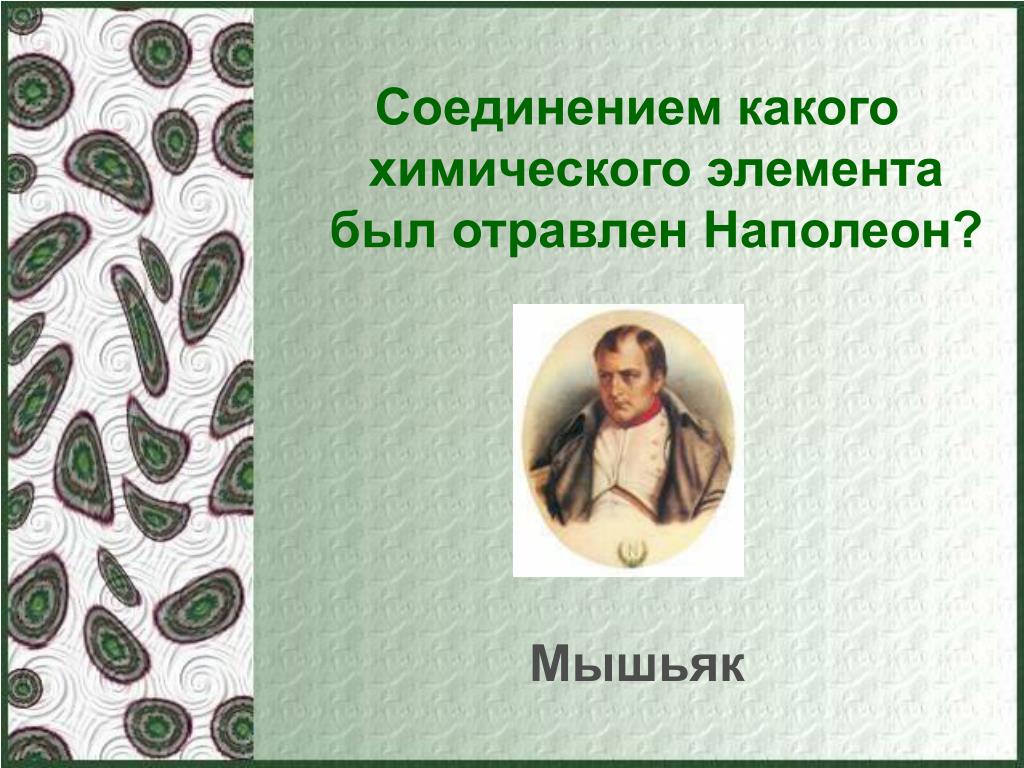 Соединением какого химического элемента был отравлен Наполеон?

Мышьяк